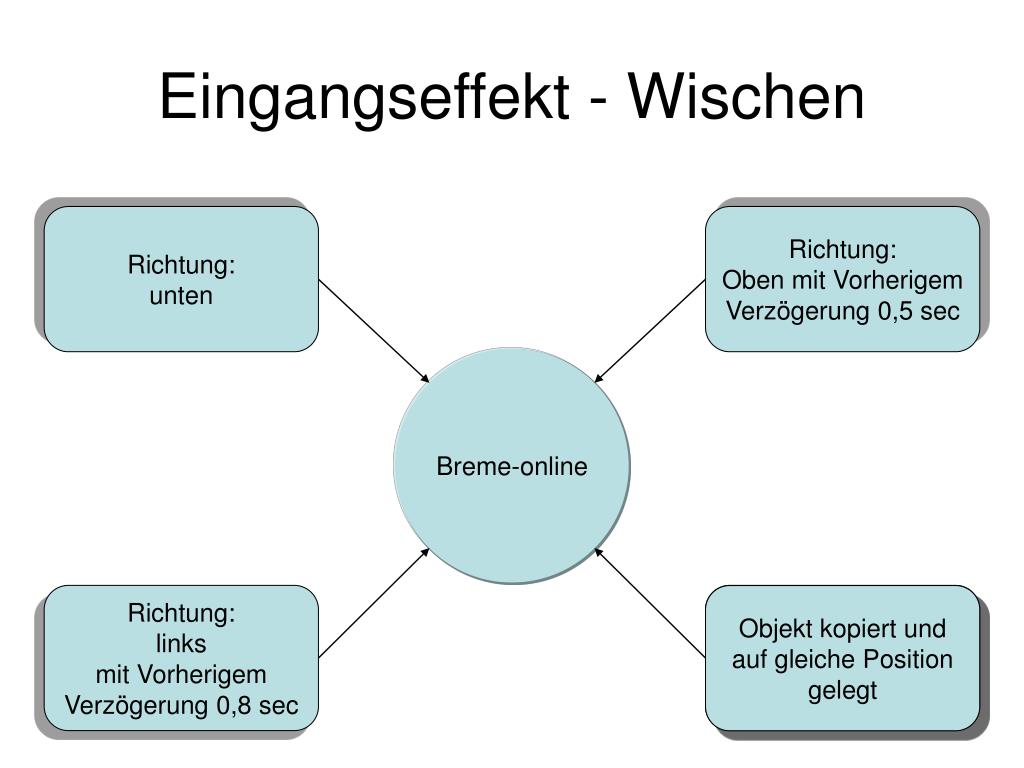 Eingangseffekt - Wischen

Richtung:
unten

Richtung:
Oben mit Vorherigem
Verzögerung 0,5 sec

Breme-online

Richtung:
links
mit Vorherigem
Verzögerung 0,8 sec

Objekt kopiert und
auf gleiche Position
gelegt